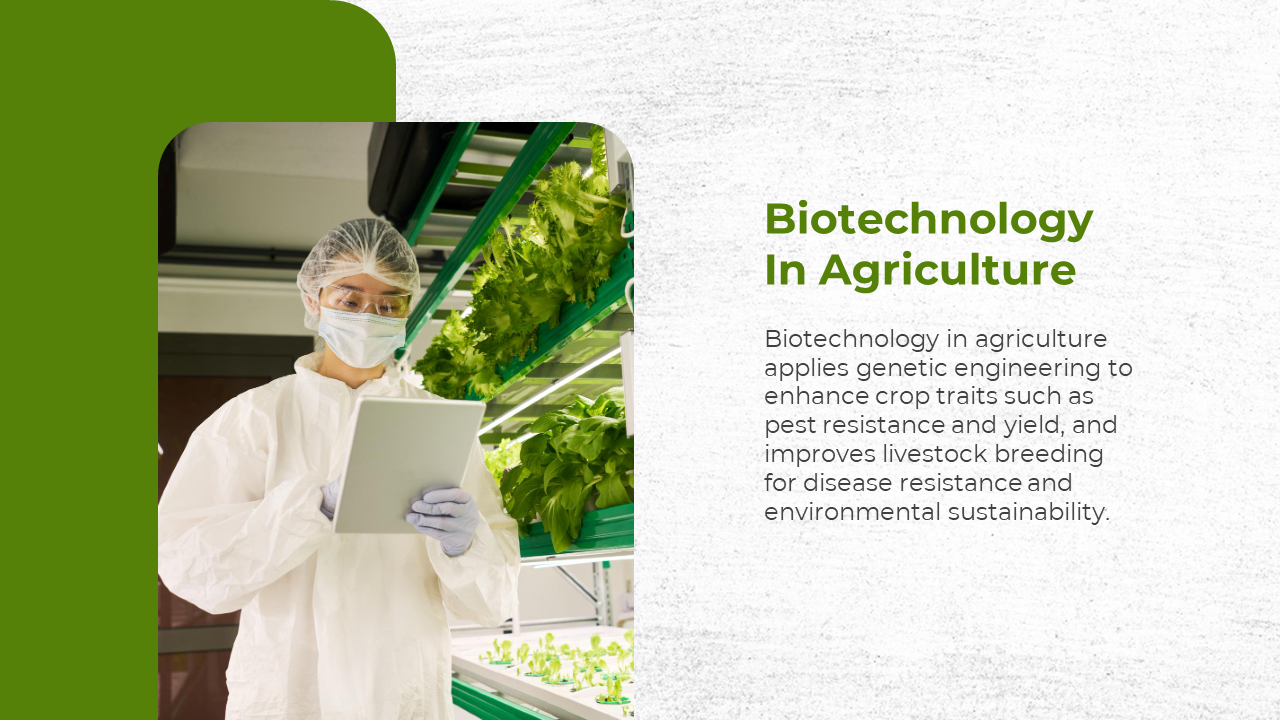 Biotechnology In Agriculture

Biotechnology in agriculture applies genetic engineering to enhance crop traits such as pest resistance and yield, and improves livestock breeding for disease resistance and environmental sustainability.